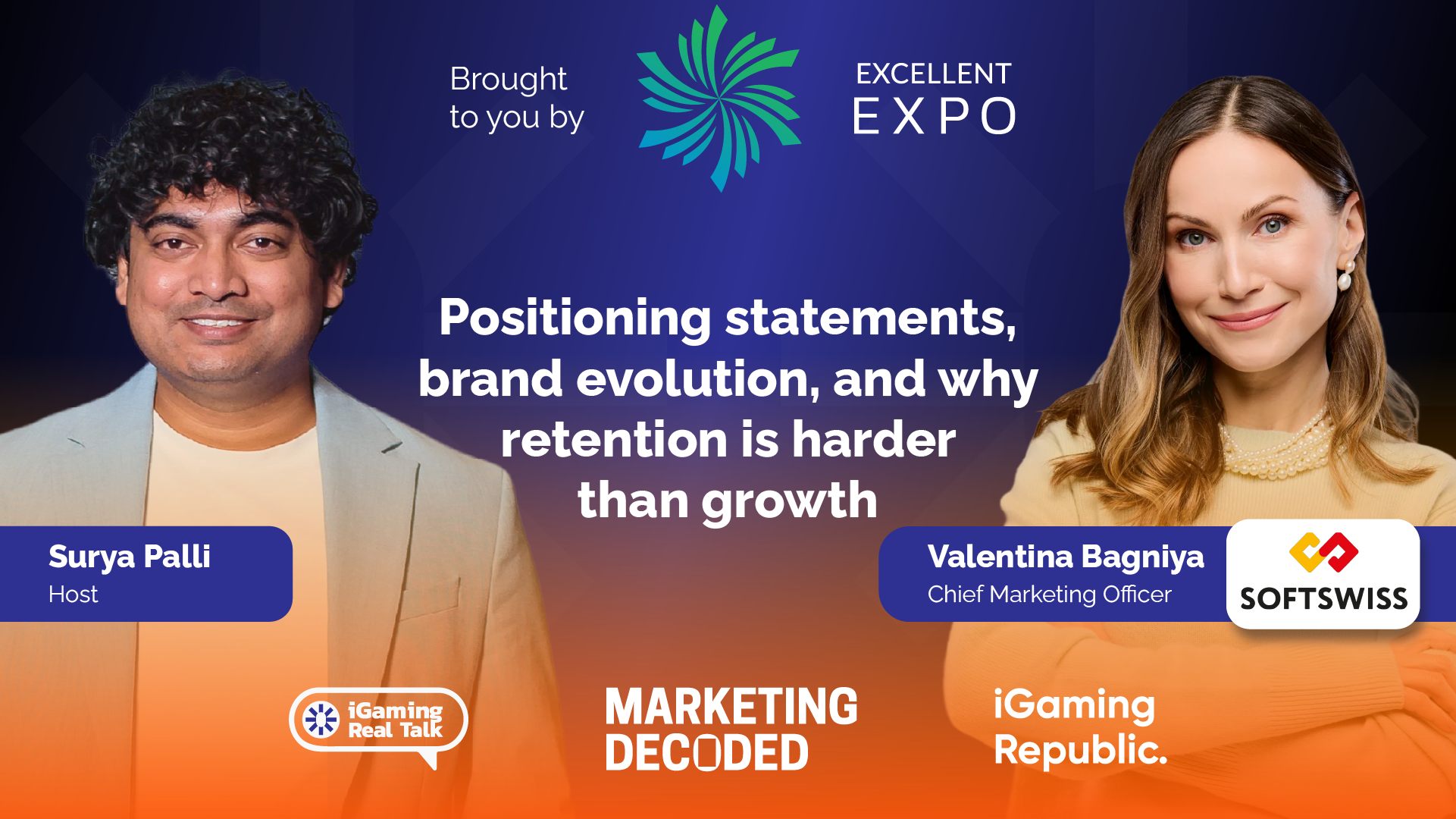 Brought to you by

EXCELLENT EXPO

Positioning statements, brand evolution, and why retention is harder than growth

Surya Palli
Host

Valentina Bagniya
Chief Marketing Officer

SOFTSWISS

iGaming Real Talk

MARKETING DECODED

iGaming Republic.